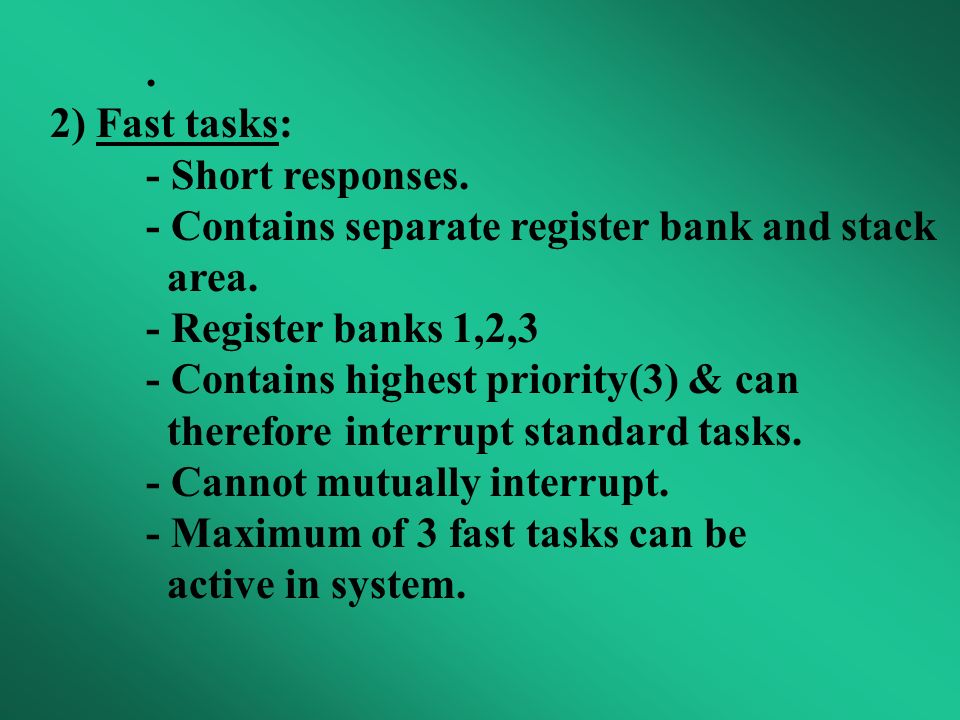 .
2) Fast tasks:
- Short responses.
- Contains separate register bank and stack area.
- Register banks 1,2,3
- Contains highest priority(3) & can therefore interrupt standard tasks.
- Cannot mutually interrupt.
- Maximum of 3 fast tasks can be active in system.